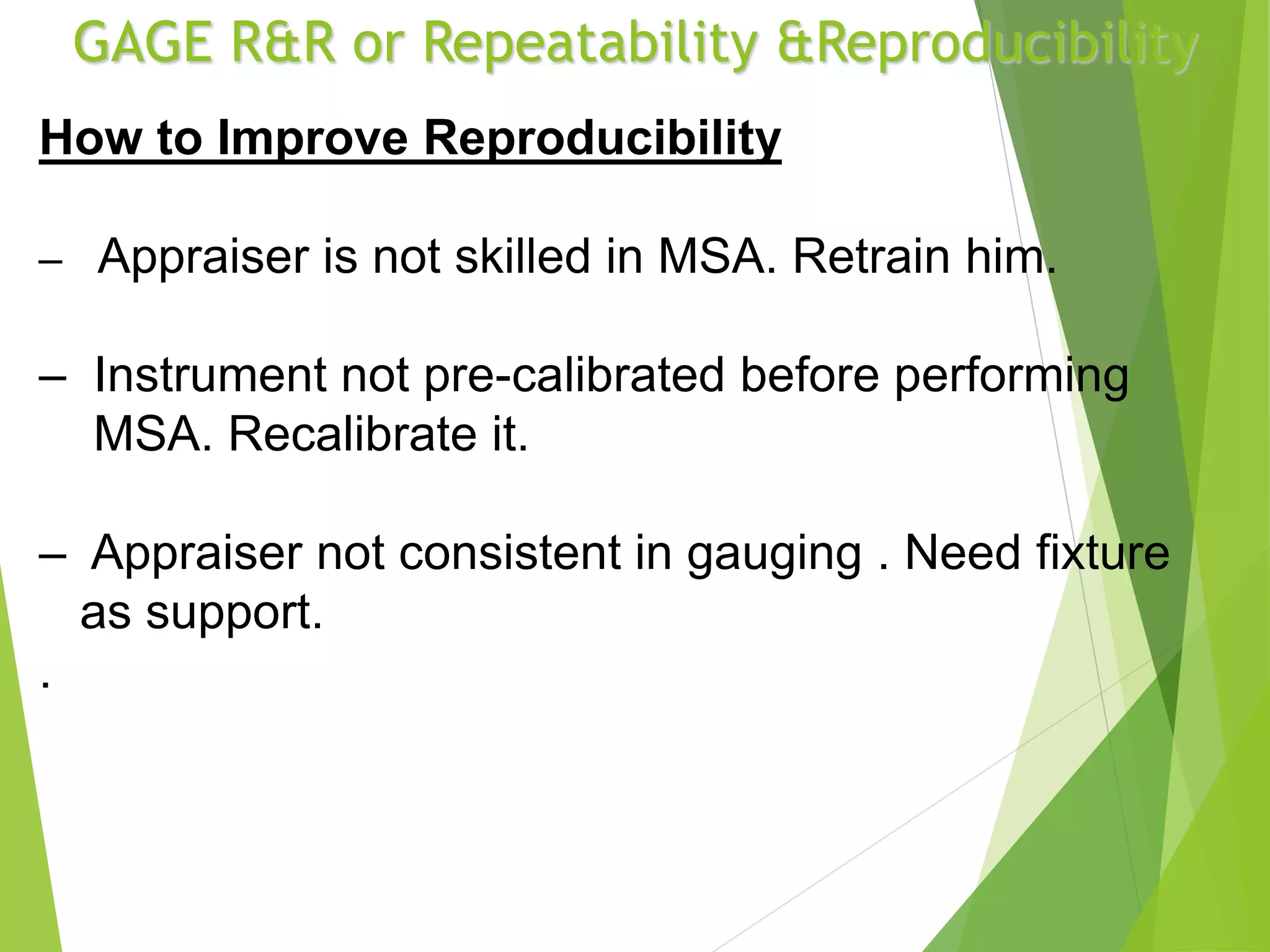 GAGE R&R or Repeatability &Reproducibility

How to Improve Reproducibility

– Appraiser is not skilled in MSA. Retrain him.

– Instrument not pre-calibrated before performing MSA. Recalibrate it.

– Appraiser not consistent in gauging . Need fixture as support.

.